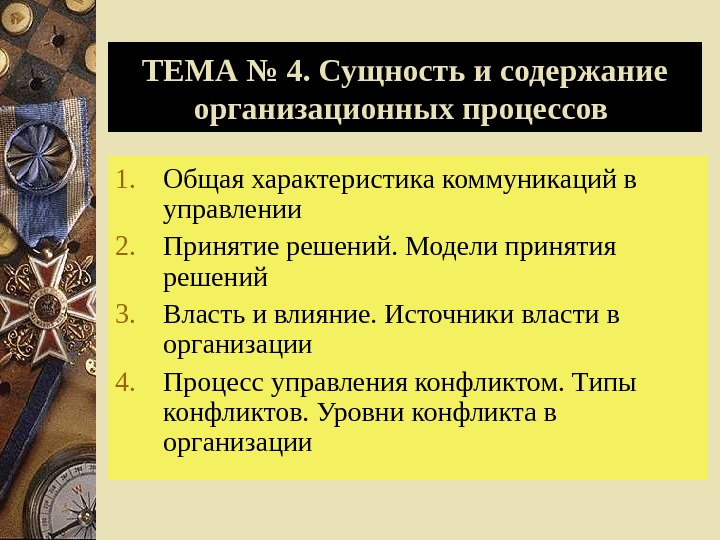 ТЕМА № 4. Сущность и содержание организационных процессов

1. Общая характеристика коммуникаций в управлении
2. Принятие решений. Модели принятия решений
3. Власть и влияние. Источники власти в организации
4. Процесс управления конфликтом. Типы конфликтов. Уровни конфликта в организации